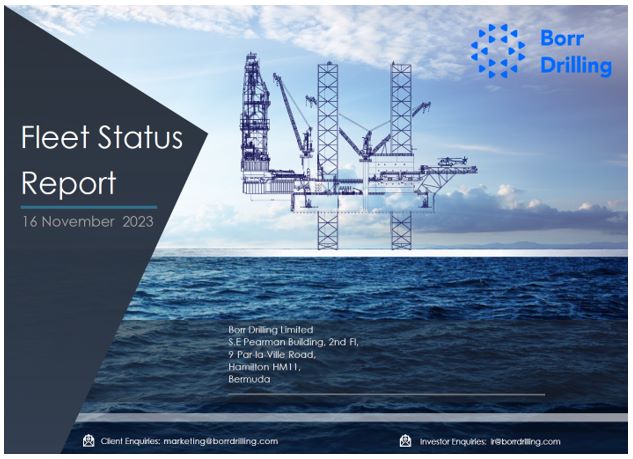 Borr Drilling

Fleet Status Report

16 November 2023

Borr Drilling Limited
S.E Pearman Building, 2nd Fl,
9 Par-la-Ville Road,
Hamilton HM11,
Bermuda

Client Enquiries: marketing@borrdrilling.com

Investor Enquiries: ir@borrdrilling.com